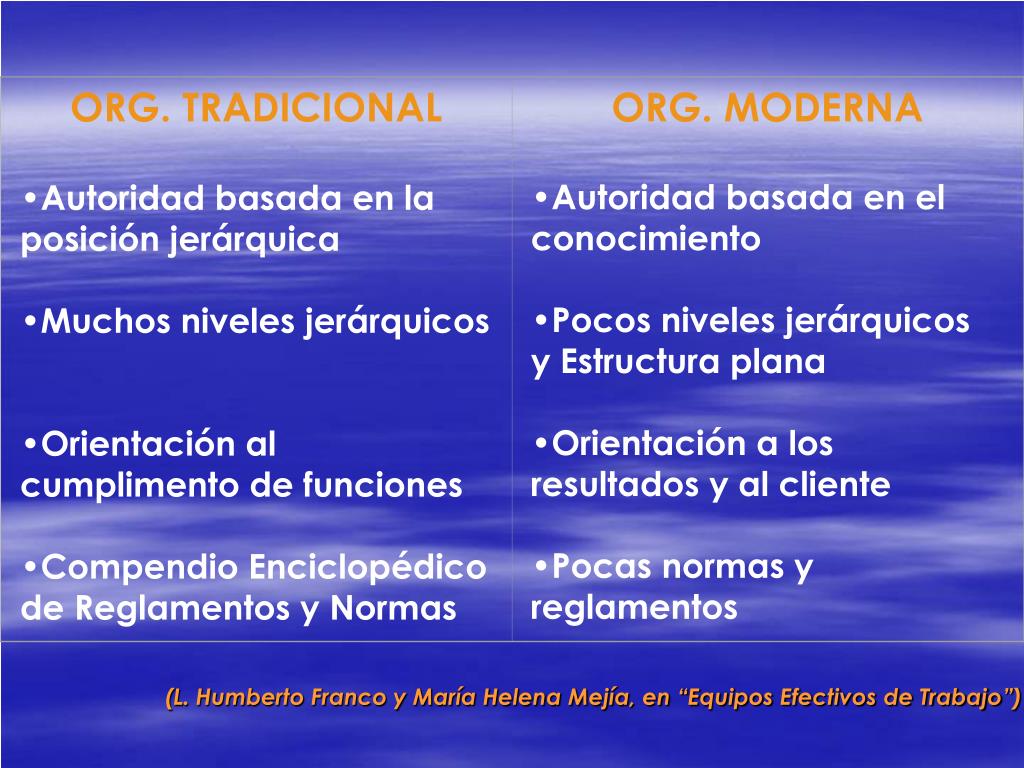 | ORG. TRADICIONAL | ORG. MODERNA |
|---|---|
| •Autoridad basada en la posición jerárquica | •Autoridad basada en el conocimiento |
| •Muchos niveles jerárquicos | •Pocos niveles jerárquicos y Estructura plana |
| •Orientación al cumplimento de funciones | •Orientación a los resultados y al cliente |
| •Compendio Enciclopédico de Reglamentos y Normas | •Pocas normas y reglamentos |

(L. Humberto Franco y María Helena Mejía, en “Equipos Efectivos de Trabajo”)